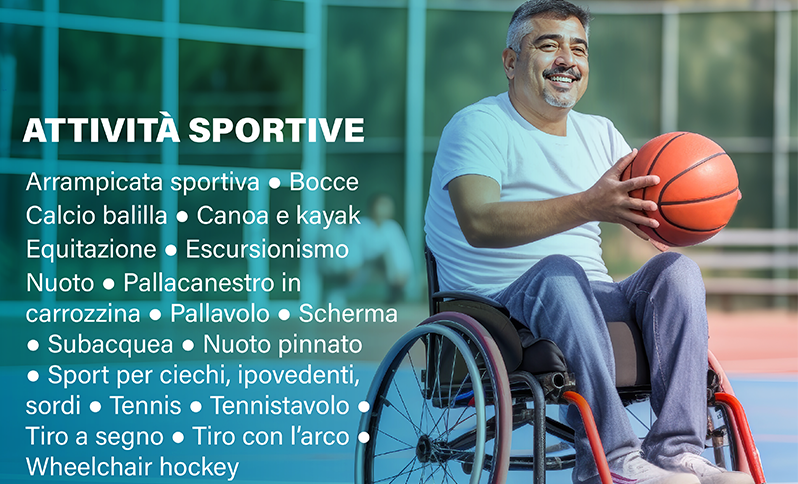 ATTIVITÀ SPORTIVE

Arrampicata sportiva ● Bocce Calcio balilla ● Canoa e kayak Equitazione ● Escursionismo Nuoto ● Pallacanestro in carrozzina ● Pallavolo ● Scherma ● Subacquea ● Nuoto pinnato ● Sport per ciechi, ipovedenti, sordi ● Tennis ● Tennistavolo ● Tiro a segno ● Tiro con l'arco ● Wheelchair hockey